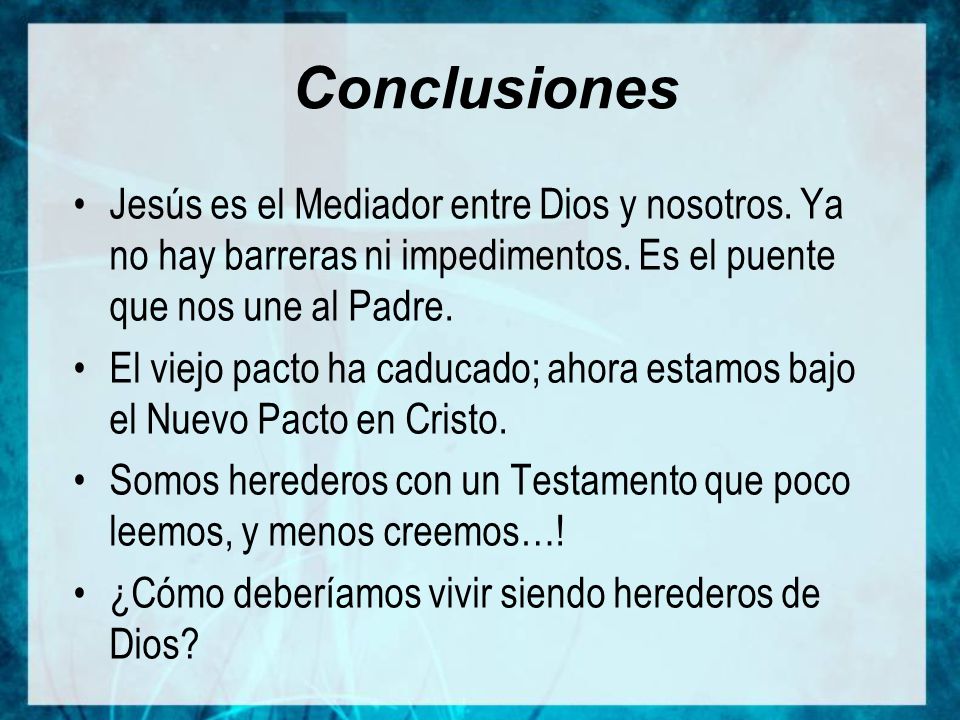 Conclusiones

• Jesús es el Mediador entre Dios y nosotros. Ya no hay barreras ni impedimentos. Es el puente que nos une al Padre.
• El viejo pacto ha caducado; ahora estamos bajo el Nuevo Pacto en Cristo.
• Somos herederos con un Testamento que poco leemos, y menos creemos…!
• ¿Cómo deberíamos vivir siendo herederos de Dios?